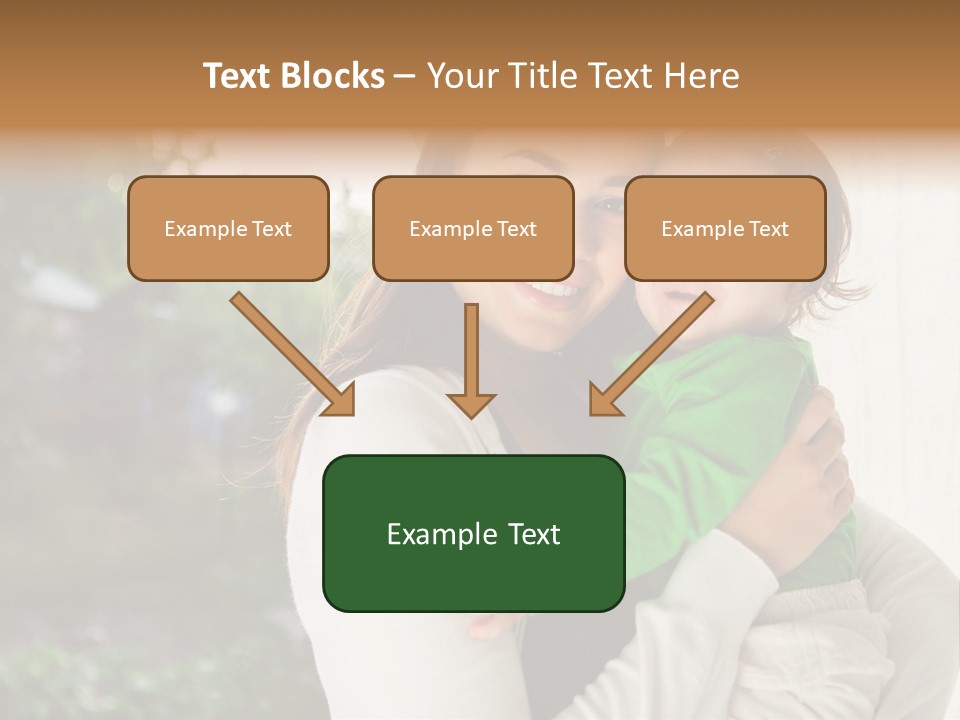 Text Blocks – Your Title Text Here

Example Text

Example Text

Example Text

Example Text